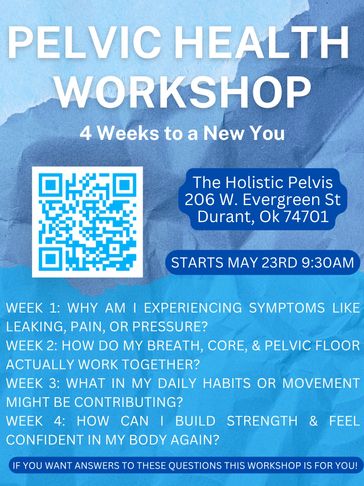 PELVIC HEALTH WORKSHOP

4 Weeks to a New You

The Holistic Pelvis
206 W. Evergreen St
Durant, Ok 74701

STARTS MAY 23RD 9:30AM

WEEK 1: WHY AM I EXPERIENCING SYMPTOMS LIKE LEAKING, PAIN, OR PRESSURE?
WEEK 2: HOW DO MY BREATH, CORE, & PELVIC FLOOR ACTUALLY WORK TOGETHER?
WEEK 3: WHAT IN MY DAILY HABITS OR MOVEMENT MIGHT BE CONTRIBUTING?
WEEK 4: HOW CAN I BUILD STRENGTH & FEEL CONFIDENT IN MY BODY AGAIN?

IF YOU WANT ANSWERS TO THESE QUESTIONS THIS WORKSHOP IS FOR YOU!